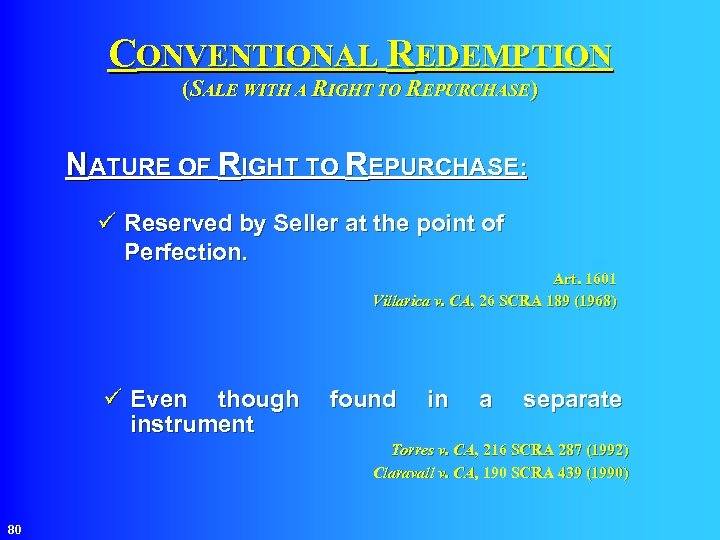 CONVENTIONAL REDEMPTION
(SALE WITH A RIGHT TO REPURCHASE)

NATURE OF RIGHT TO REPURCHASE:

✓ Reserved by Seller at the point of Perfection.

Art. 1601
Villarica v. CA, 26 SCRA 189 (1968)

✓ Even though found in a separate instrument

Torres v. CA, 216 SCRA 287 (1992)
Claravall v. CA, 190 SCRA 439 (1990)

80